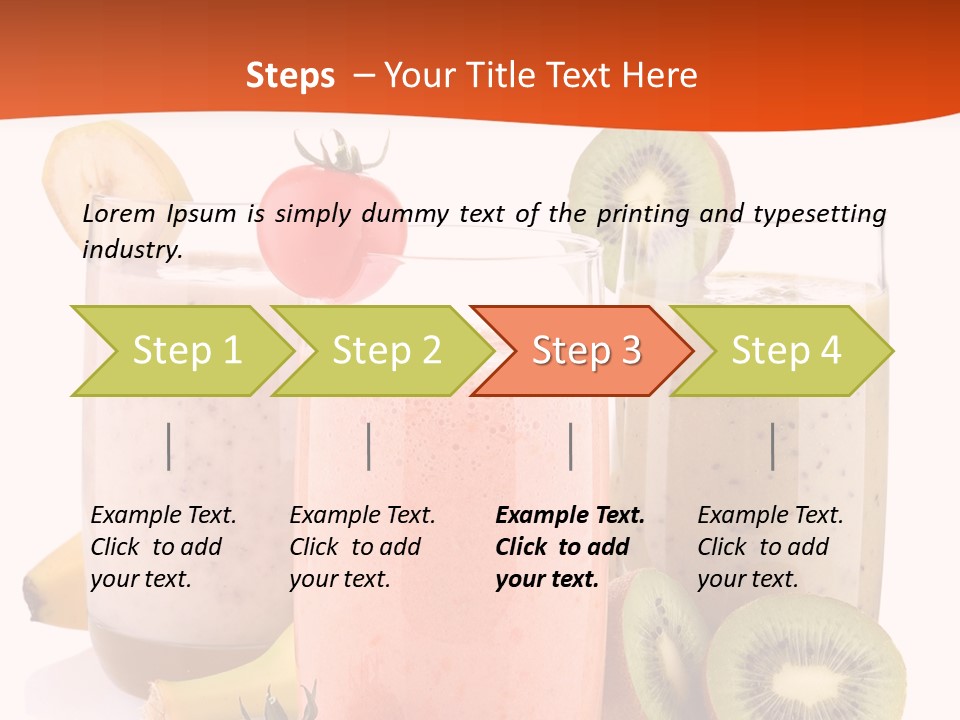 Steps – Your Title Text Here

Lorem Ipsum is simply dummy text of the printing and typesetting industry.

Step 1

Step 2

Step 3

Step 4

Example Text. Click to add your text.

Example Text. Click to add your text.

Example Text. Click to add your text.

Example Text. Click to add your text.